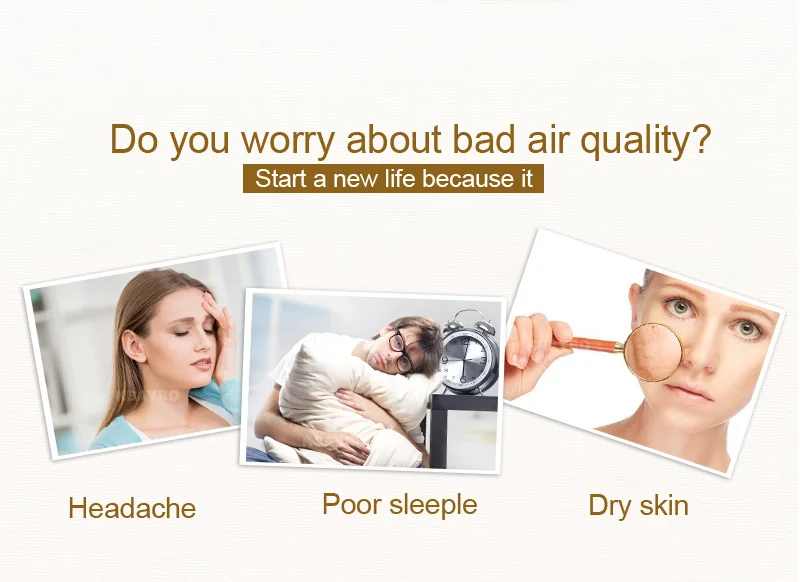 Do you worry about bad air quality?

Start a new life because it

Headache

Poor sleeple

Dry skin